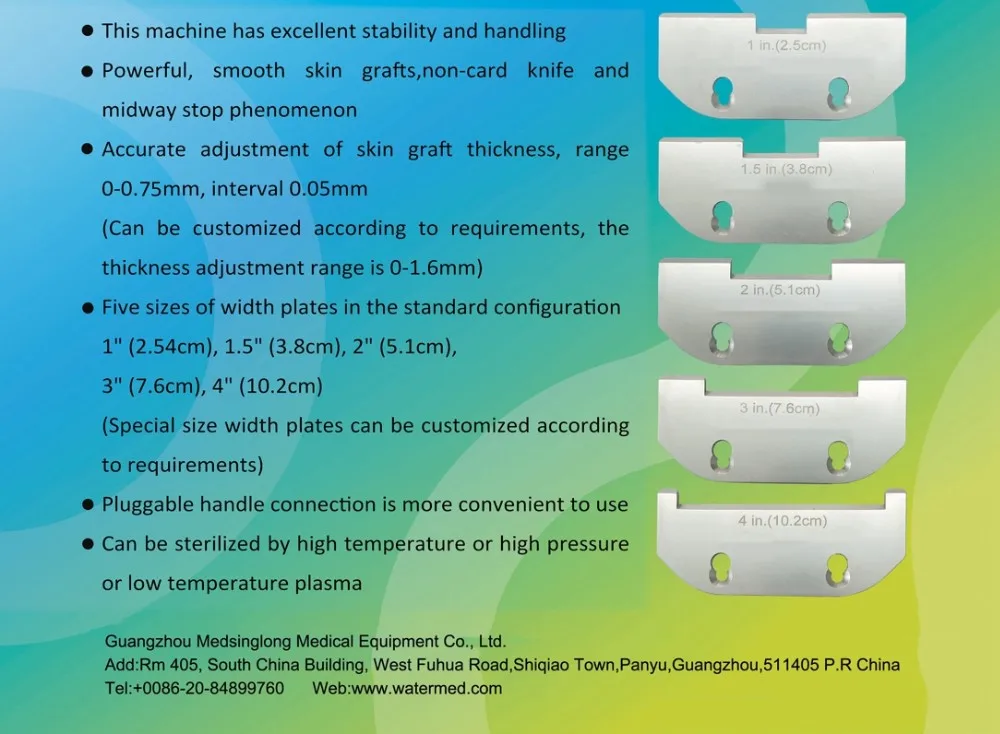 ● This machine has excellent stability and handling
● Powerful, smooth skin grafts,non-card knife and midway stop phenomenon
● Accurate adjustment of skin graft thickness, range 0-0.75mm, interval 0.05mm
(Can be customized according to requirements, the thickness adjustment range is 0-1.6mm)
● Five sizes of width plates in the standard configuration
1" (2.54cm), 1.5" (3.8cm), 2" (5.1cm),
3" (7.6cm), 4" (10.2cm)
(Special size width plates can be customized according to requirements)
● Pluggable handle connection is more convenient to use
● Can be sterilized by high temperature or high pressure or low temperature plasma

1 in.(2.5cm)
1.5 in.(3.8cm)
2 in.(5.1cm)
3 in.(7.6cm)
4 in.(10.2cm)

Guangzhou Medsinglong Medical Equipment Co., Ltd.
Add:Rm 405, South China Building, West Fuhua Road,Shiqiao Town,Panyu,Guangzhou,511405 P.R China
Tel:+0086-20-84899760 Web:www.watermed.com